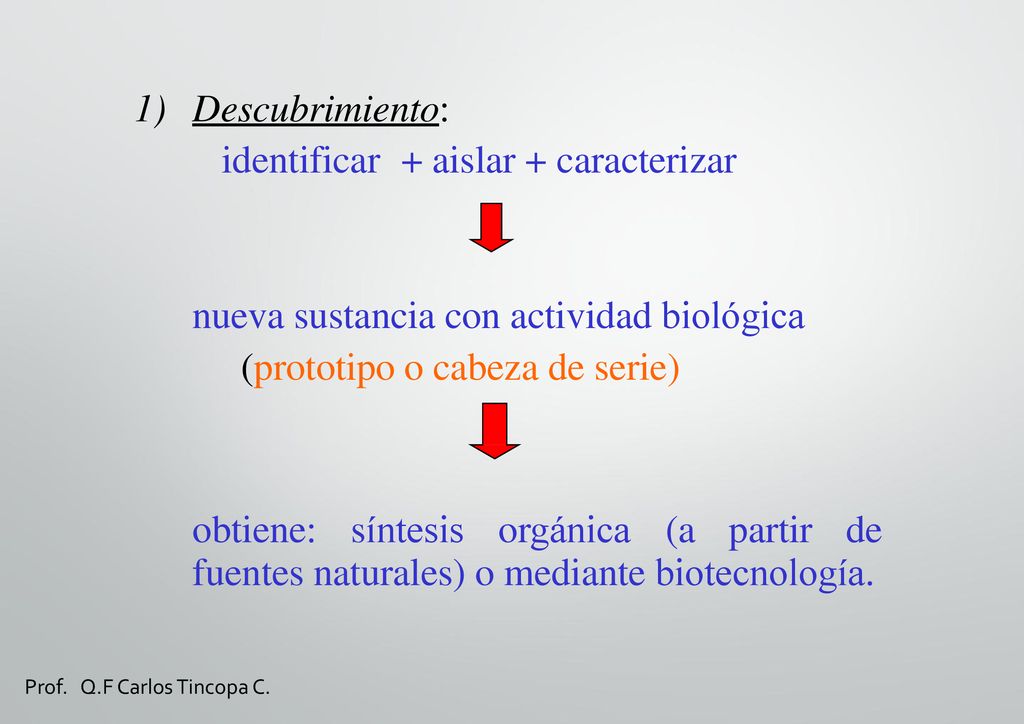 1) Descubrimiento:

identificar + aislar + caracterizar

nueva sustancia con actividad biológica
(prototipo o cabeza de serie)

obtiene: síntesis orgánica (a partir de fuentes naturales) o mediante biotecnología.

Prof. Q.F Carlos Tincopa C.